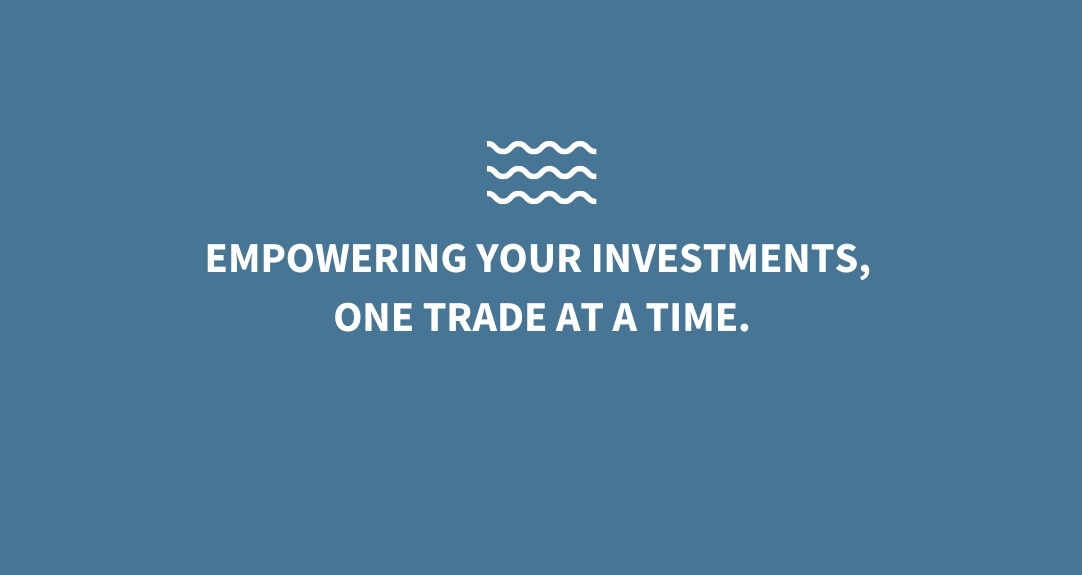 EMPOWERING YOUR INVESTMENTS, ONE TRADE AT A TIME.